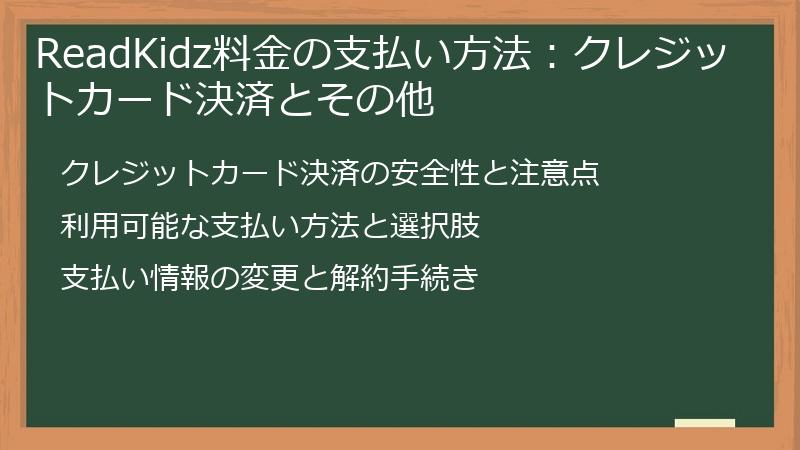 ReadKidz料金の支払い方法：クレジットカード決済とその他

クレジットカード決済の安全性と注意点

利用可能な支払い方法と選択肢

支払い情報の変更と解約手続き